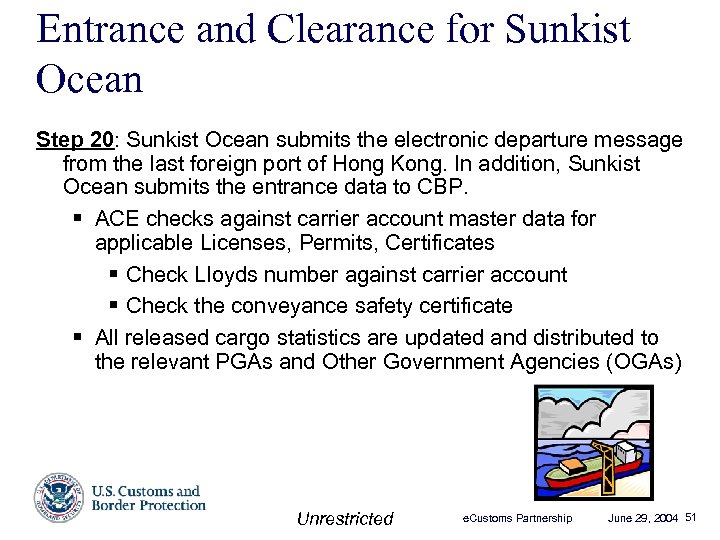 Entrance and Clearance for Sunkist Ocean

Step 20: Sunkist Ocean submits the electronic departure message from the last foreign port of Hong Kong. In addition, Sunkist Ocean submits the entrance data to CBP.

▪ ACE checks against carrier account master data for applicable Licenses, Permits, Certificates

▪ Check Lloyds number against carrier account

▪ Check the conveyance safety certificate

▪ All released cargo statistics are updated and distributed to the relevant PGAs and Other Government Agencies (OGAs)

U.S. Customs and Border Protection

Unrestricted

eCustoms Partnership June 29, 2004 51